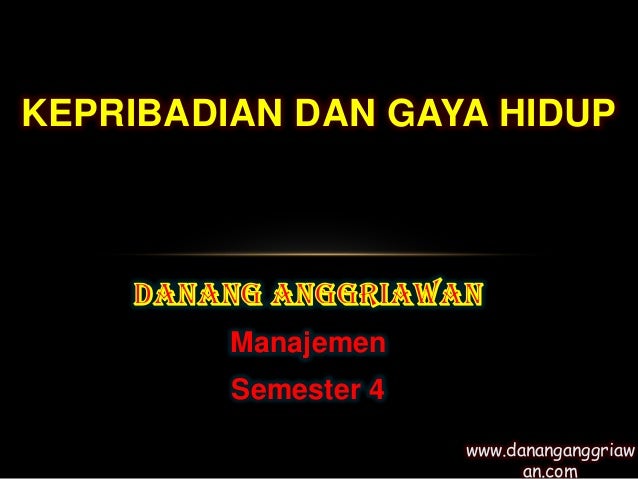 KEPRIBADIAN DAN GAYA HIDUP

DANANG ANGGRIAWAN

Manajemen

Semester 4

www.dananganggriawan.com